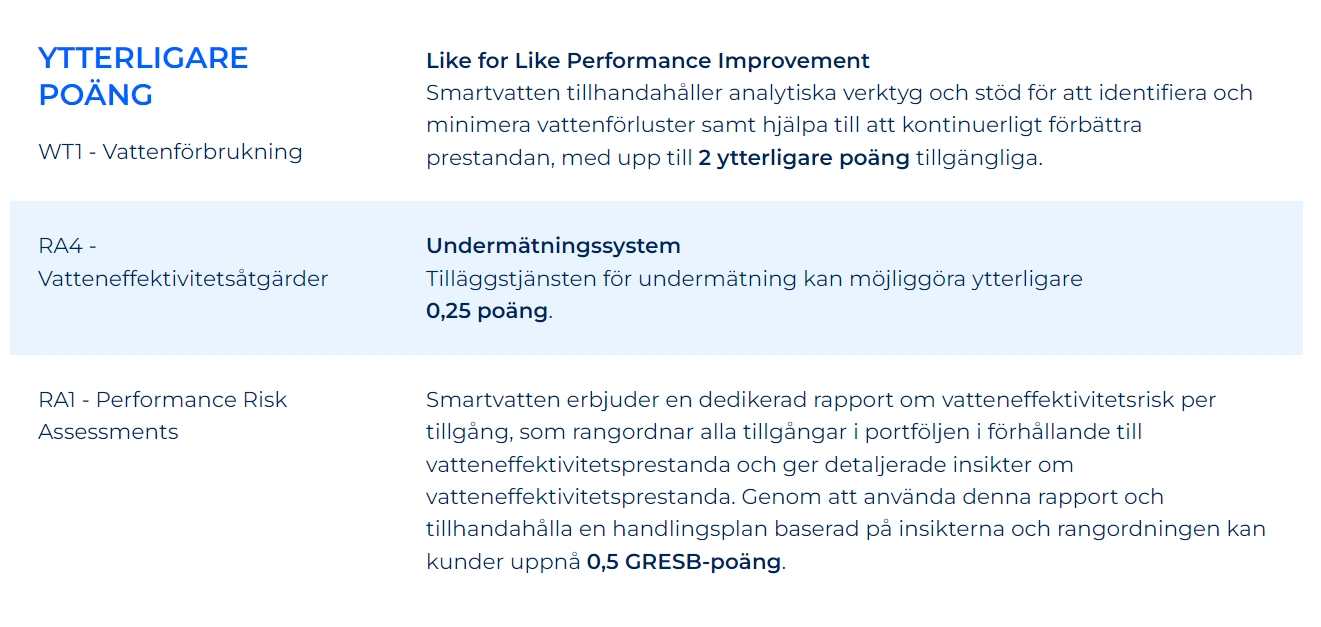 YTTERLIGARE POÄNG

WT1 - Vattenförbrukning

Like for Like Performance Improvement
Smartvatten tillhandahåller analytiska verktyg och stöd för att identifiera och minimera vattenförluster samt hjälpa till att kontinuerligt förbättra prestandan, med upp till 2 ytterligare poäng tillgängliga.

RA4 - Vatteneffektivitetsåtgärder

Undermätningssystem
Tilläggstjänsten för undermätning kan möjliggöra ytterligare 0,25 poäng.

RA1 - Performance Risk Assessments

Smartvatten erbjuder en dedikerad rapport om vatteneffektivitetsrisk per tillgång, som rangordnar alla tillgångar i portföljen i förhållande till vatteneffektivitetsprestanda och ger detaljerade insikter om vatteneffektivitetsprestanda. Genom att använda denna rapport och tillhandahålla en handlingsplan baserad på insikterna och rangordningen kan kunder uppnå 0,5 GRESB-poäng.